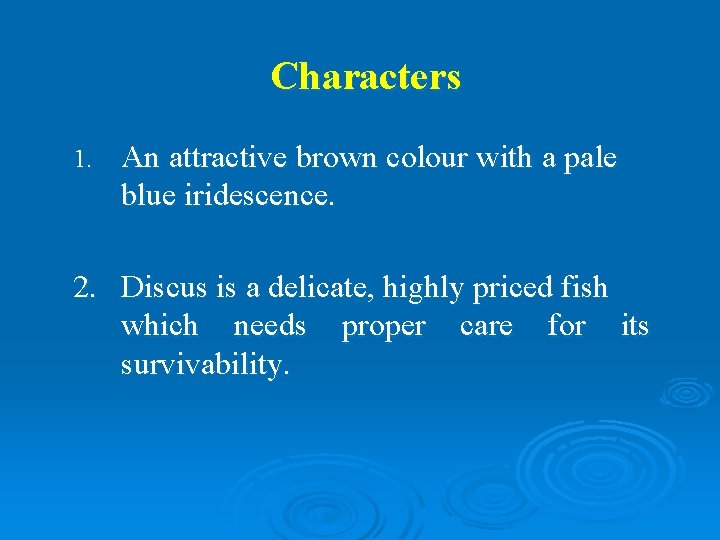 Characters

1. An attractive brown colour with a pale blue iridescence.

2. Discus is a delicate, highly priced fish which needs proper care for its survivability.